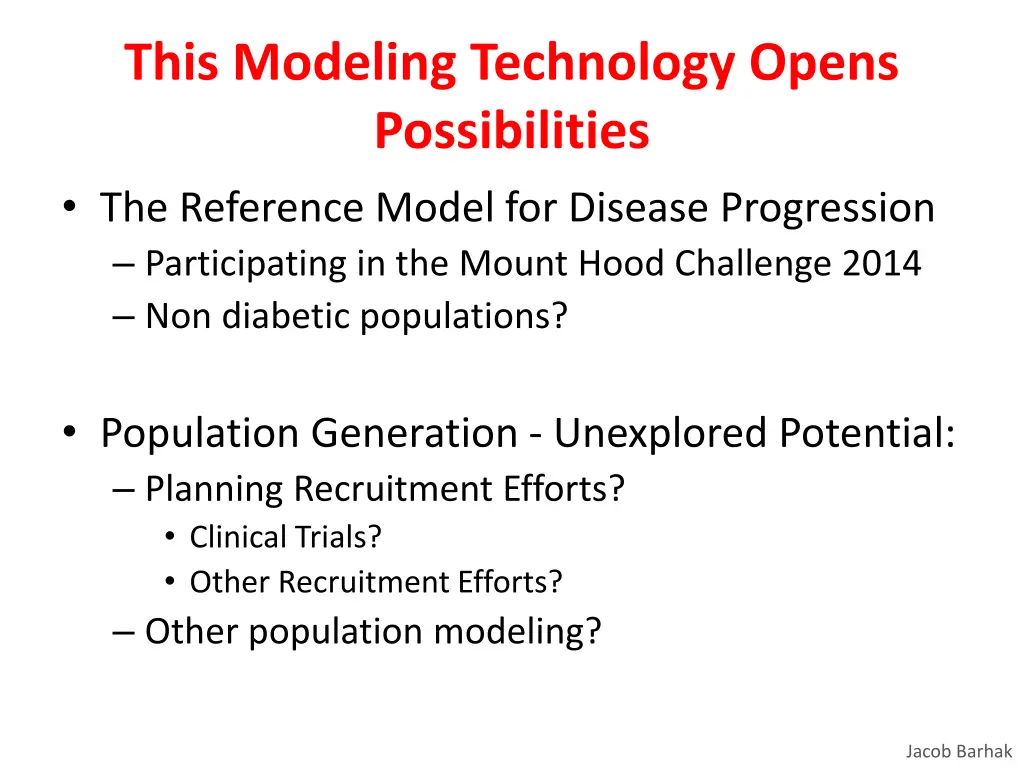 This Modeling Technology Opens Possibilities

• The Reference Model for Disease Progression
– Participating in the Mount Hood Challenge 2014
– Non diabetic populations?

• Population Generation - Unexplored Potential:
– Planning Recruitment Efforts?
• Clinical Trials?
• Other Recruitment Efforts?
– Other population modeling?

Jacob Barhak